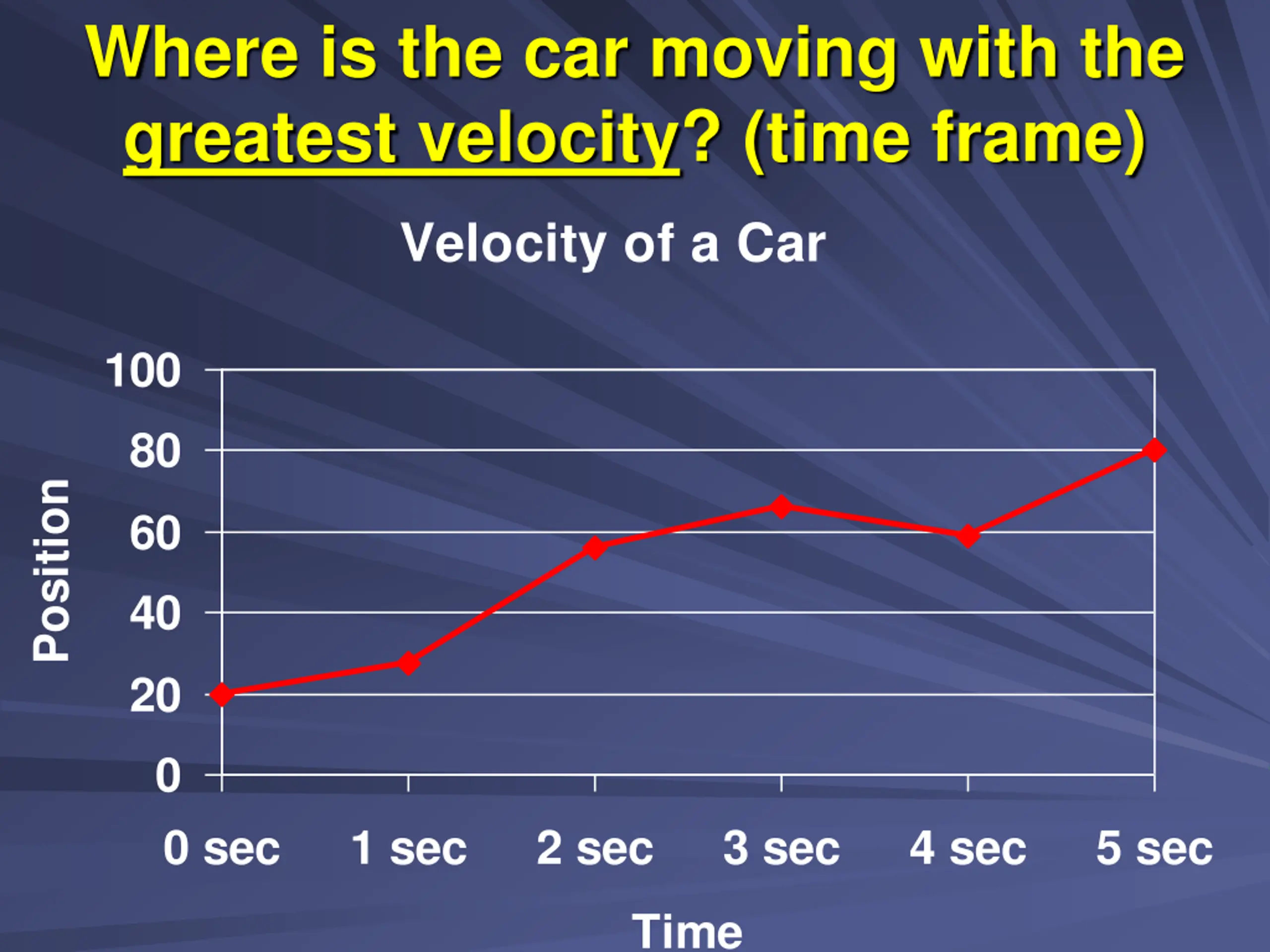 Where is the car moving with the greatest velocity? (time frame)

Velocity of a Car

Position

100
80
60
40
20
0

0 sec
1 sec
2 sec
3 sec
4 sec
5 sec

Time